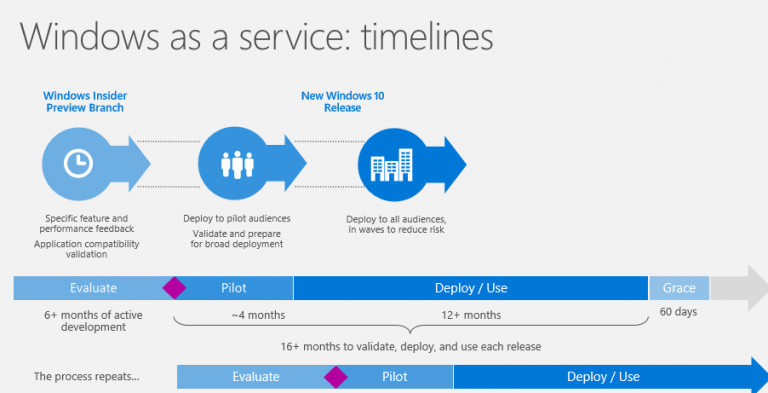 Windows as a service: timelines

Windows Insider Preview Branch

New Windows 10 Release

Specific feature and performance feedback

Application compatibility validation

Deploy to pilot audiences

Validate and prepare for broad deployment

Deploy to all audiences, in waves to reduce risk

Evaluate

Pilot

Deploy / Use

Grace

6+ months of active development

~4 months

12+ months

60 days

16+ months to validate, deploy, and use each release

The process repeats...

Evaluate

Pilot

Deploy / Use